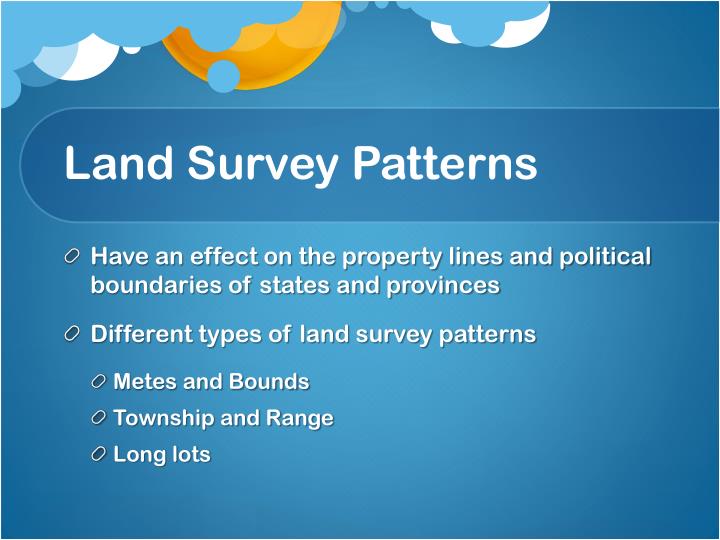 Land Survey Patterns

Have an effect on the property lines and political boundaries of states and provinces

Different types of land survey patterns

Metes and Bounds

Township and Range

Long lots